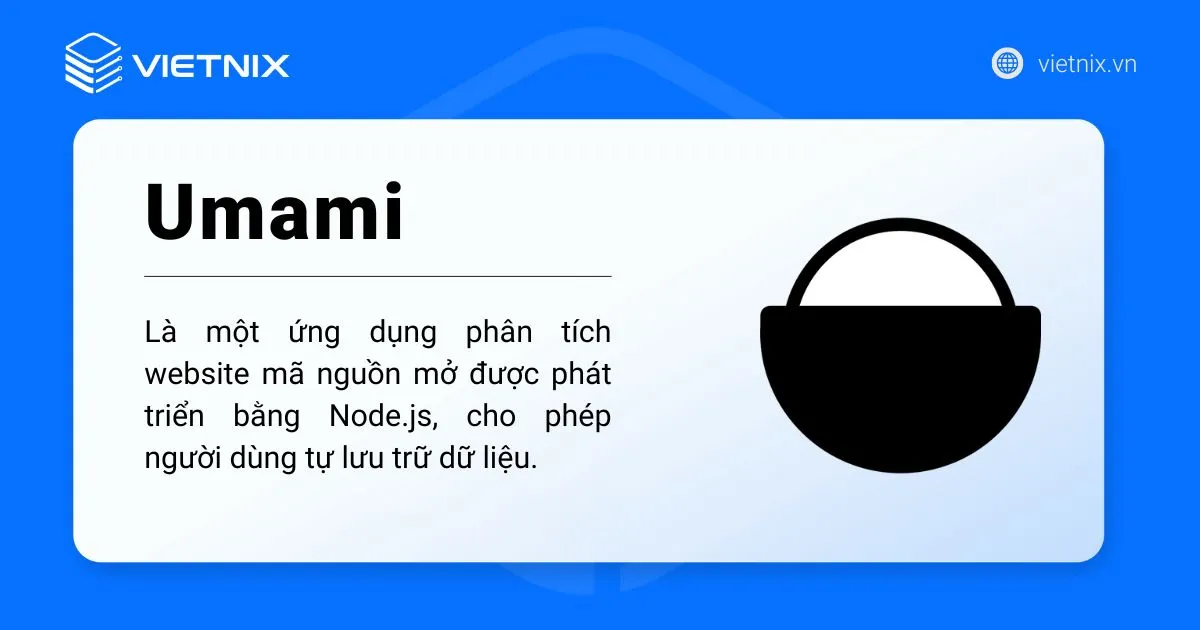 VIETNIX

vietnix.vn

Umami

Là một ứng dụng phân tích website mã nguồn mở được phát triển bằng Node.js, cho phép người dùng tự lưu trữ dữ liệu.